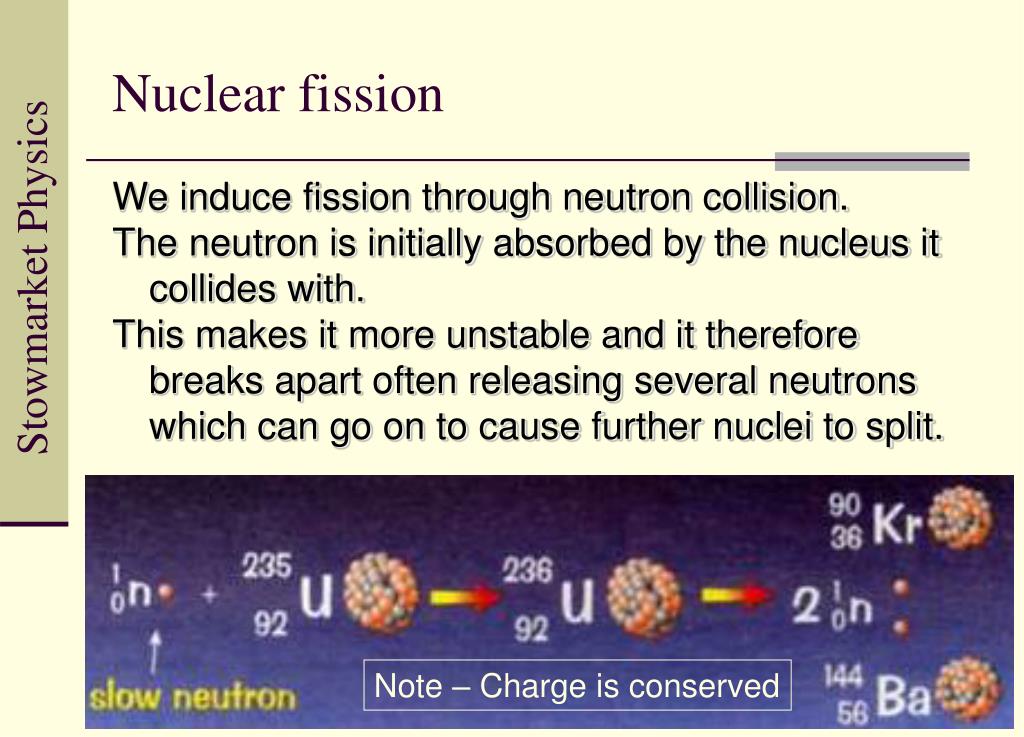 Stowmarket Physics

Nuclear fission

We induce fission through neutron collision.
The neutron is initially absorbed by the nucleus it collides with.
This makes it more unstable and it therefore breaks apart often releasing several neutrons which can go on to cause further nuclei to split.

$^{1}_{0}n$ + $^{235}_{92}U$ → $^{236}_{92}U$ → $2\,^{1}_{0}n$ $^{90}_{36}Kr$ $^{144}_{56}Ba$

slow neutron

Note – Charge is conserved